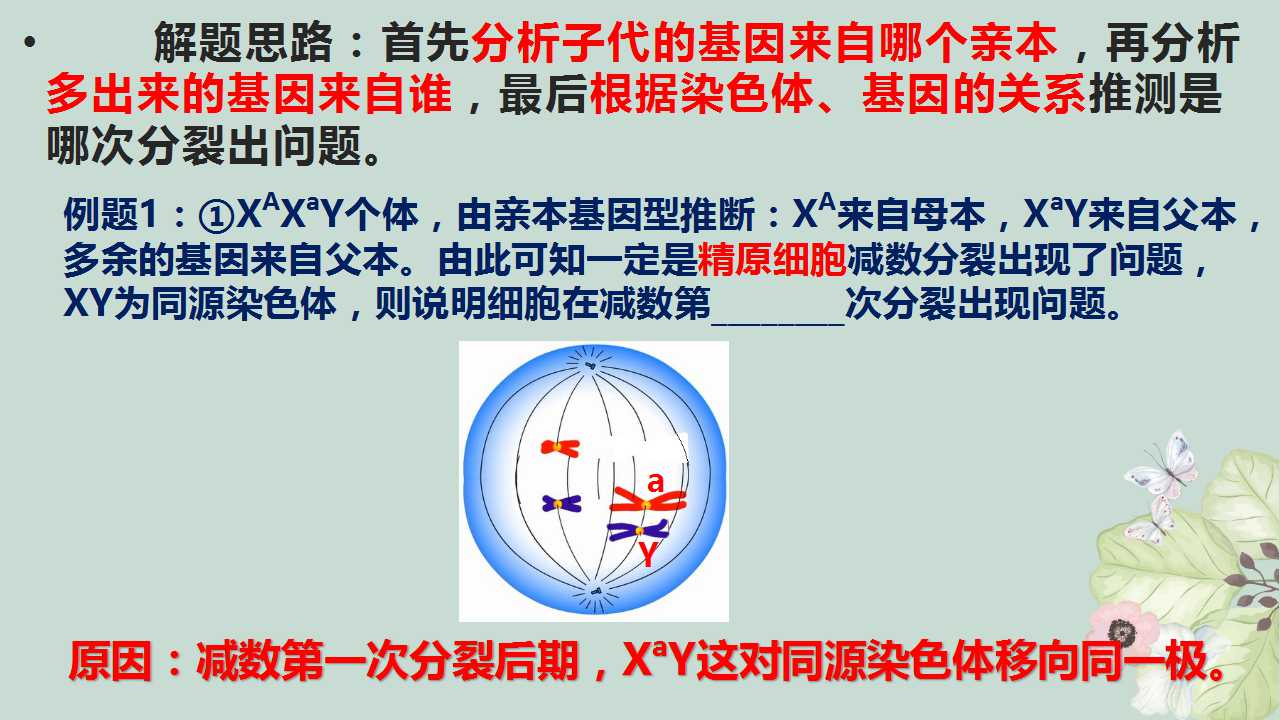 • 解题思路：首先分析子代的基因来自哪个亲本，再分析多出来的基因来自谁，最后根据染色体、基因的关系推测是哪次分裂出问题。

例题1：①$X^AX^aY$个体，由亲本基因型推断：$X^A$来自母本，$X^aY$来自父本，多余的基因来自父本。由此可知一定是精原细胞减数分裂出现了问题，XY为同源染色体，则说明细胞在减数第____次分裂出现问题。

a
Y

原因：减数第一次分裂后期，$X^aY$这对同源染色体移向同一极。